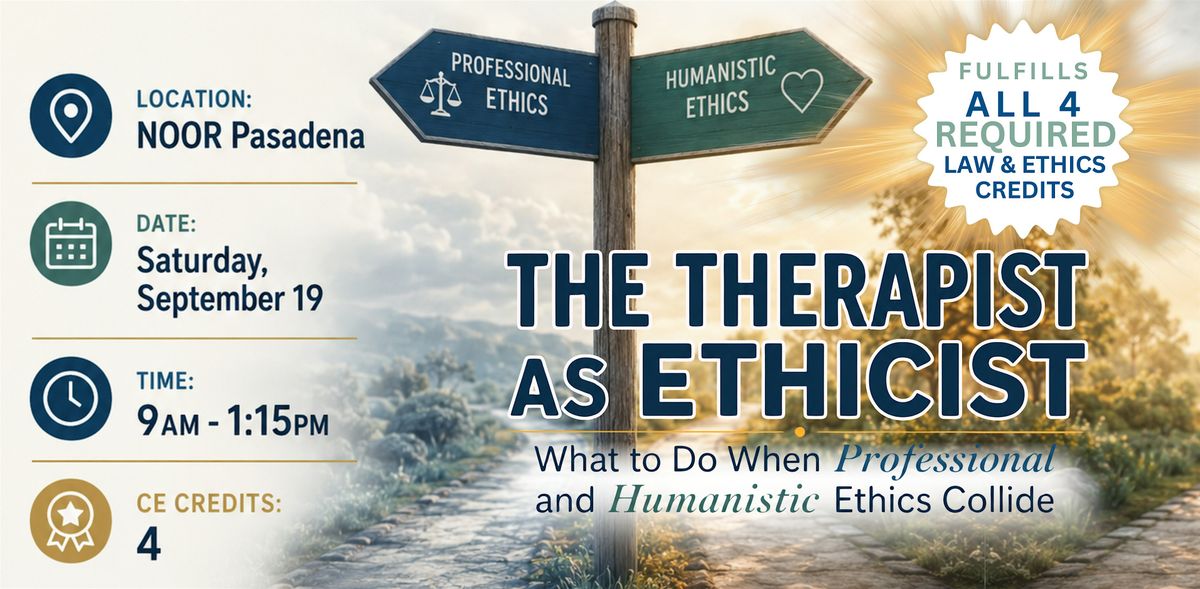 LOCATION:
NOOR Pasadena

DATE:
Saturday, September 19

TIME:
9AM - 1:15PM

CE CREDITS:
4

PROFESSIONAL ETHICS

HUMANISTIC ETHICS

FULFILLS ALL 4 REQUIRED LAW & ETHICS CREDITS

THE THERAPIST AS ETHICIST

What to Do When Professional and Humanistic Ethics Collide